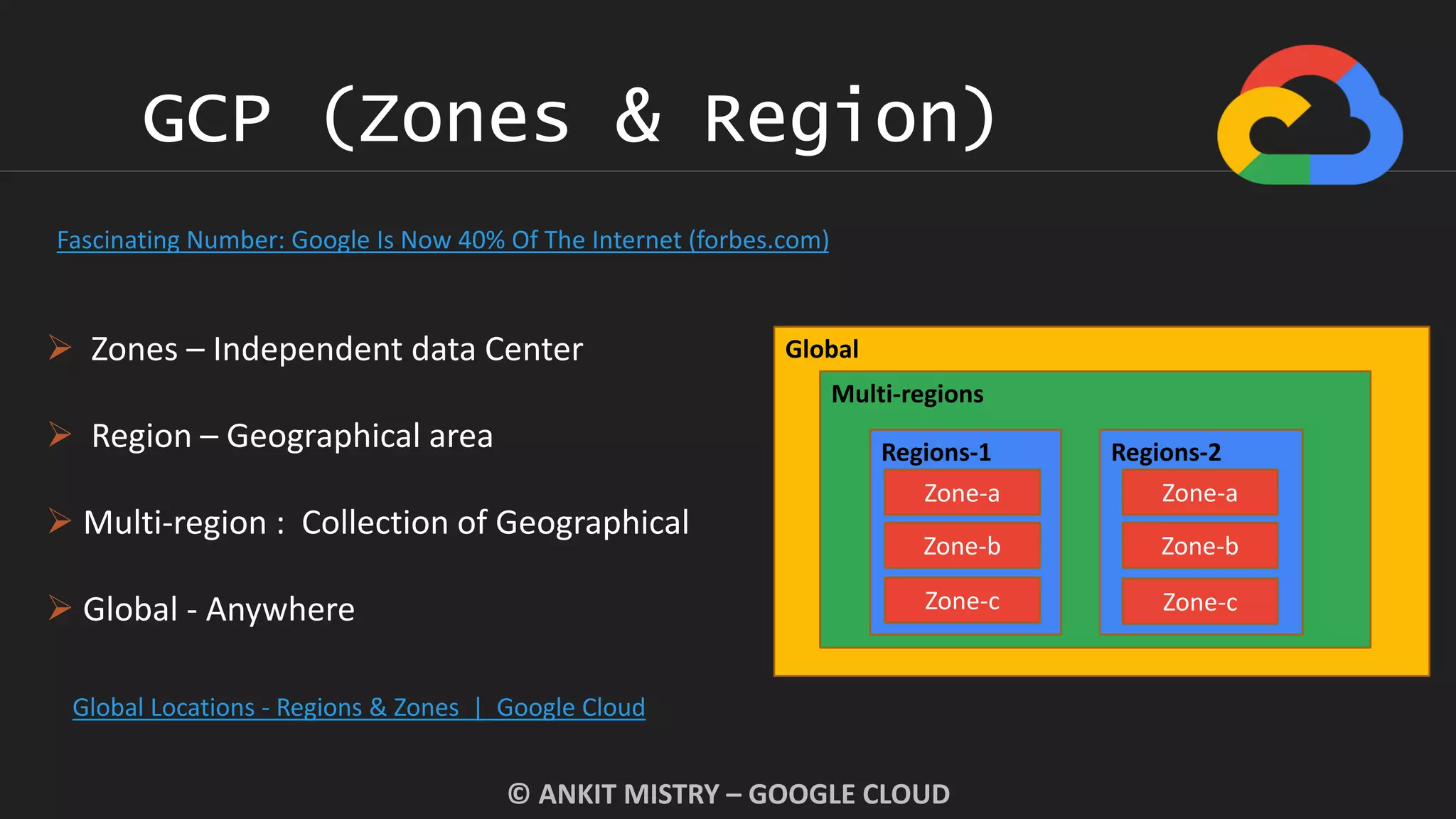 GCP (Zones & Region)

Fascinating Number: Google Is Now 40% Of The Internet (forbes.com)

➢ Zones – Independent data Center

➢ Region – Geographical area

➢ Multi-region : Collection of Geographical

➢ Global - Anywhere

Global

Multi-regions

Regions-1

Zone-a

Zone-b

Zone-c

Regions-2

Zone-a

Zone-b

Zone-c

Global Locations - Regions & Zones | Google Cloud

© ANKIT MISTRY – GOOGLE CLOUD